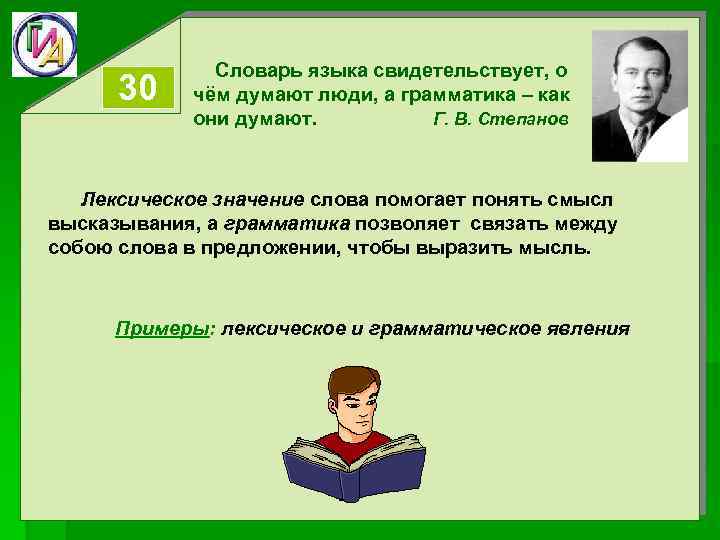 ГИА

30

Словарь языка свидетельствует, о чём думают люди, а грамматика – как они думают. Г. В. Степанов

Лексическое значение слова помогает понять смысл высказывания, а грамматика позволяет связать между собою слова в предложении, чтобы выразить мысль.

Примеры: лексическое и грамматическое явления